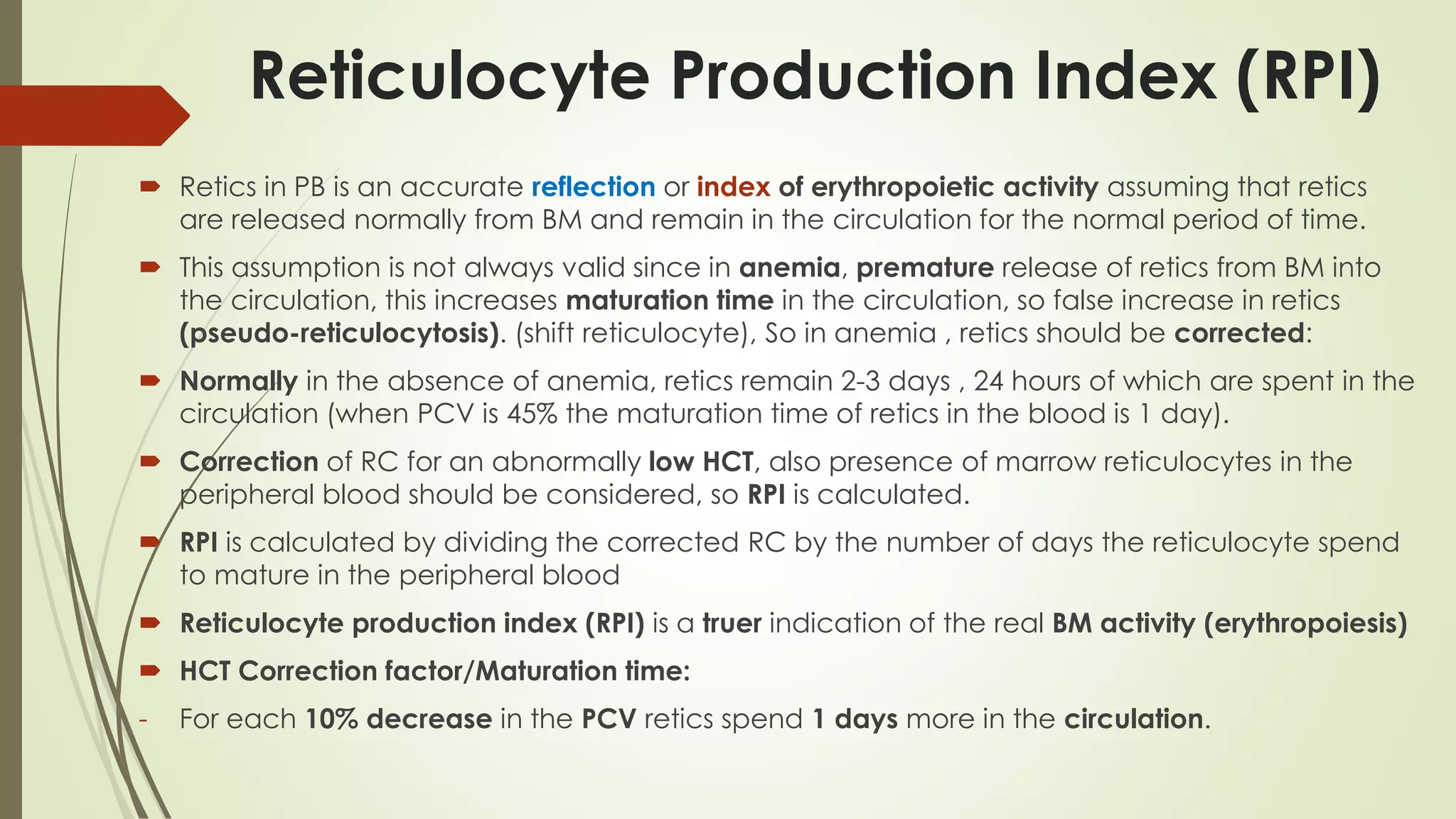 Reticulocyte Production Index (RPI)

Retics in PB is an accurate reflection or index of erythropoietic activity assuming that retics are released normally from BM and remain in the circulation for the normal period of time.

This assumption is not always valid since in anemia, premature release of retics from BM into the circulation, this increases maturation time in the circulation, so false increase in retics (pseudo-reticulocytosis). (shift reticulocyte), So in anemia , retics should be corrected:

Normally in the absence of anemia, retics remain 2-3 days , 24 hours of which are spent in the circulation (when PCV is 45% the maturation time of retics in the blood is 1 day).

Correction of RC for an abnormally low HCT, also presence of marrow reticulocytes in the peripheral blood should be considered, so RPI is calculated.

RPI is calculated by dividing the corrected RC by the number of days the reticulocyte spend to mature in the peripheral blood

Reticulocyte production index (RPI) is a truer indication of the real BM activity (erythropoiesis)

HCT Correction factor/Maturation time:

- For each 10% decrease in the PCV retics spend 1 days more in the circulation.